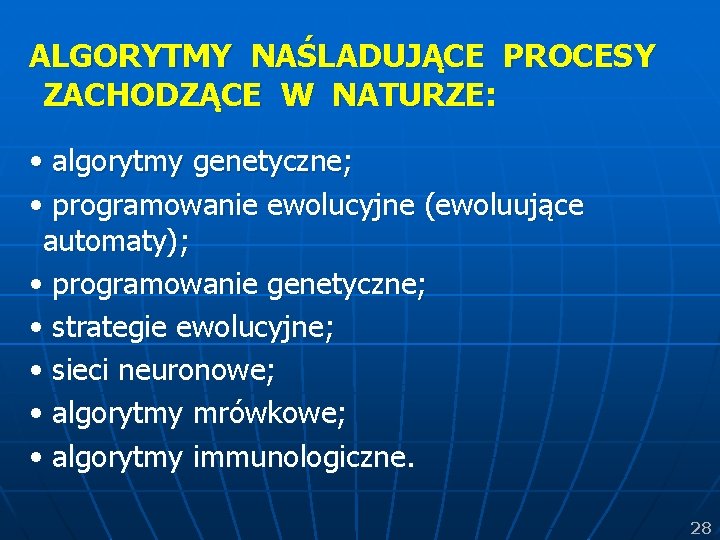 ALGORYTMY NAŚLADUJĄCE PROCESY ZACHODZĄCE W NATURZE:

• algorytmy genetyczne;
• programowanie ewolucyjne (ewoluujące automaty);
• programowanie genetyczne;
• strategie ewolucyjne;
• sieci neuronowe;
• algorytmy mrówkowe;
• algorytmy immunologiczne.

28